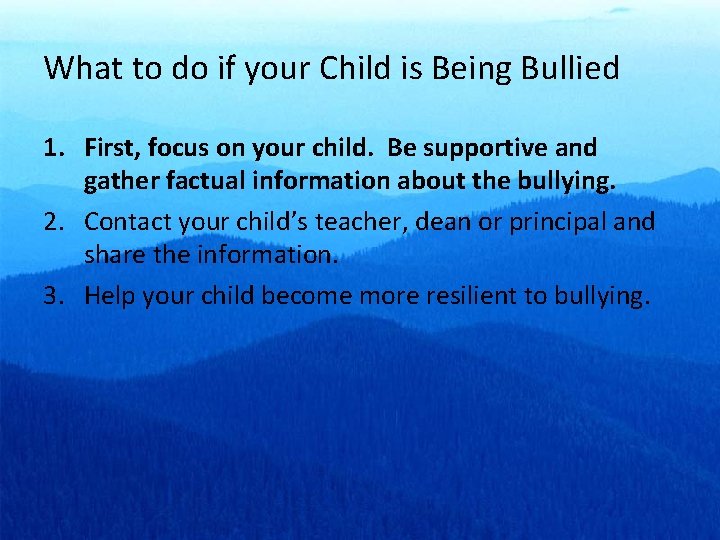 What to do if your Child is Being Bullied

1. First, focus on your child. Be supportive and gather factual information about the bullying.
2. Contact your child's teacher, dean or principal and share the information.
3. Help your child become more resilient to bullying.